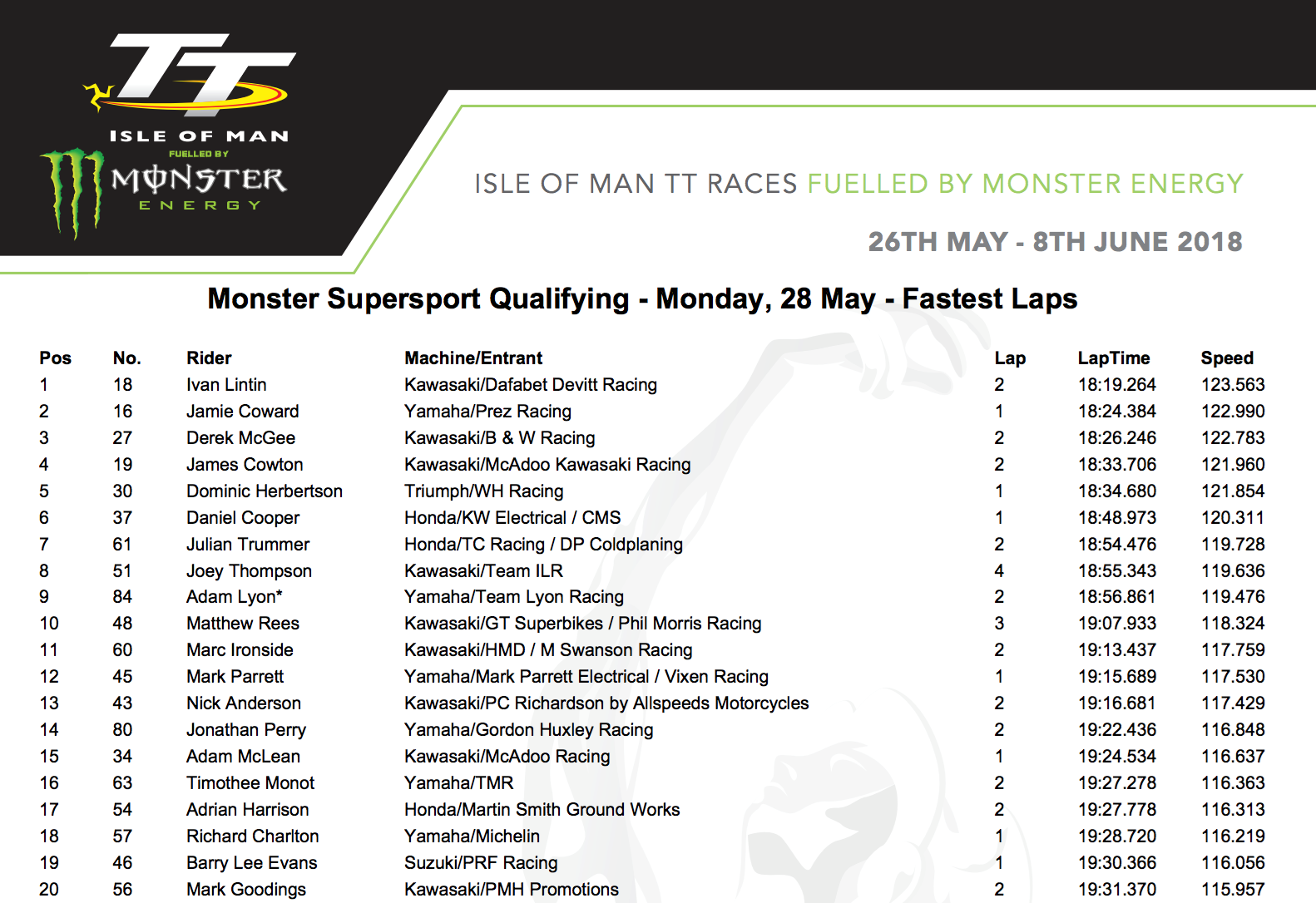 TT
ISLE OF MAN
FUELLED BY
MONSTER
ENERGY

ISLE OF MAN TT RACES FUELLED BY MONSTER ENERGY

26TH MAY - 8TH JUNE 2018

Monster Supersport Qualifying - Monday, 28 May - Fastest Laps

| Pos | No. | Rider | Machine/Entrant | Lap | LapTime | Speed |
|---|---|---|---|---|---|---|
| 1 | 18 | Ivan Lintin | Kawasaki/Dafabet Devitt Racing | 2 | 18:19.264 | 123.563 |
| 2 | 16 | Jamie Coward | Yamaha/Prez Racing | 1 | 18:24.384 | 122.990 |
| 3 | 27 | Derek McGee | Kawasaki/B & W Racing | 2 | 18:26.246 | 122.783 |
| 4 | 19 | James Cowton | Kawasaki/McAdoo Kawasaki Racing | 2 | 18:33.706 | 121.960 |
| 5 | 30 | Dominic Herbertson | Triumph/WH Racing | 1 | 18:34.680 | 121.854 |
| 6 | 37 | Daniel Cooper | Honda/KW Electrical / CMS | 1 | 18:48.973 | 120.311 |
| 7 | 61 | Julian Trummer | Honda/TC Racing / DP Coldplaning | 2 | 18:54.476 | 119.728 |
| 8 | 51 | Joey Thompson | Kawasaki/Team ILR | 4 | 18:55.343 | 119.636 |
| 9 | 84 | Adam Lyon* | Yamaha/Team Lyon Racing | 2 | 18:56.861 | 119.476 |
| 10 | 48 | Matthew Rees | Kawasaki/GT Superbikes / Phil Morris Racing | 3 | 19:07.933 | 118.324 |
| 11 | 60 | Marc Ironside | Kawasaki/HMD / M Swanson Racing | 2 | 19:13.437 | 117.759 |
| 12 | 45 | Mark Parrett | Yamaha/Mark Parrett Electrical / Vixen Racing | 1 | 19:15.689 | 117.530 |
| 13 | 43 | Nick Anderson | Kawasaki/PC Richardson by Allspeeds Motorcycles | 2 | 19:16.681 | 117.429 |
| 14 | 80 | Jonathan Perry | Yamaha/Gordon Huxley Racing | 2 | 19:22.436 | 116.848 |
| 15 | 34 | Adam McLean | Kawasaki/McAdoo Racing | 1 | 19:24.534 | 116.637 |
| 16 | 63 | Timothee Monot | Yamaha/TMR | 2 | 19:27.278 | 116.363 |
| 17 | 54 | Adrian Harrison | Honda/Martin Smith Ground Works | 2 | 19:27.778 | 116.313 |
| 18 | 57 | Richard Charlton | Yamaha/Michelin | 1 | 19:28.720 | 116.219 |
| 19 | 46 | Barry Lee Evans | Suzuki/PRF Racing | 1 | 19:30.366 | 116.056 |
| 20 | 56 | Mark Goodings | Kawasaki/PMH Promotions | 2 | 19:31.370 | 115.957 |